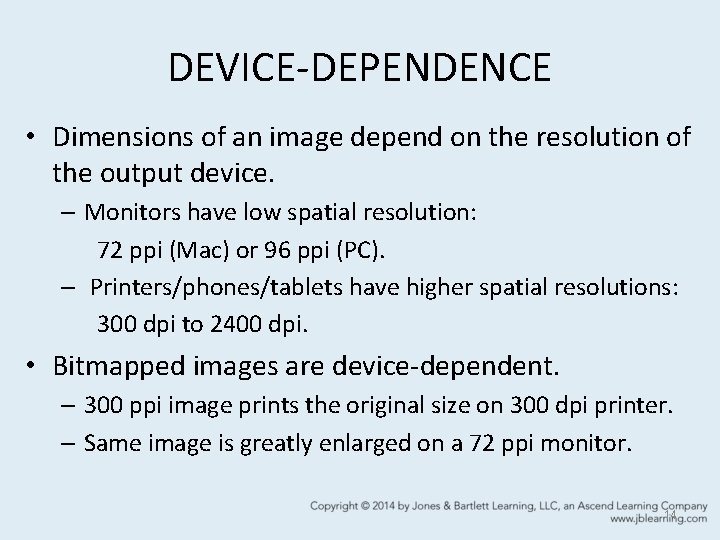 DEVICE-DEPENDENCE

• Dimensions of an image depend on the resolution of the output device.

– Monitors have low spatial resolution: 72 ppi (Mac) or 96 ppi (PC).

– Printers/phones/tablets have higher spatial resolutions: 300 dpi to 2400 dpi.

• Bitmapped images are device-dependent.

– 300 ppi image prints the original size on 300 dpi printer.

– Same image is greatly enlarged on a 72 ppi monitor.

Copyright © 2014 by Jones & Bartlett Learning, LLC, an Ascend Learning Company
www.jblearning.com

14